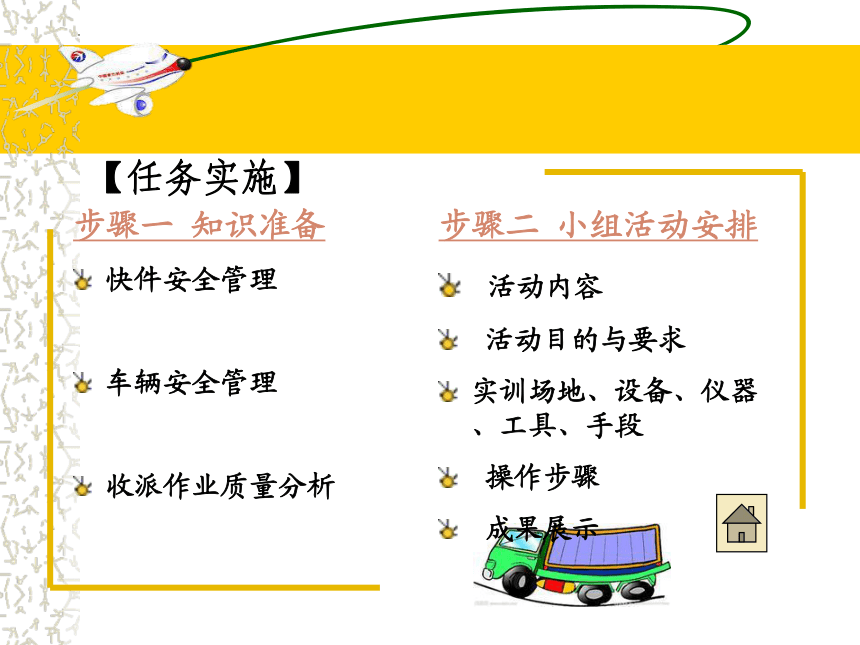 【任务实施】

步骤一 知识准备

快件安全管理

车辆安全管理

收派作业质量分析

步骤二 小组活动安排

活动内容

活动目的与要求

实训场地、设备、仪器、工具、手段

操作步骤

成果展示